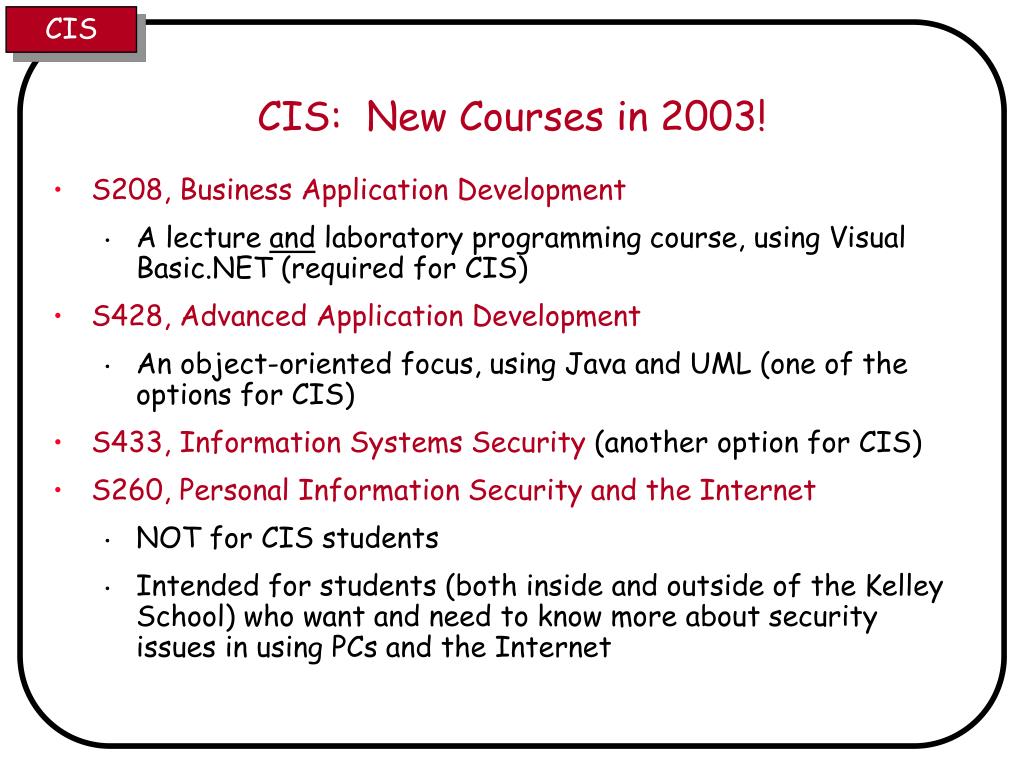 CIS

CIS: New Courses in 2003!

• S208, Business Application Development
  • A lecture and laboratory programming course, using Visual Basic.NET (required for CIS)
• S428, Advanced Application Development
  • An object-oriented focus, using Java and UML (one of the options for CIS)
• S433, Information Systems Security (another option for CIS)
• S260, Personal Information Security and the Internet
  • NOT for CIS students
  • Intended for students (both inside and outside of the Kelley School) who want and need to know more about security issues in using PCs and the Internet